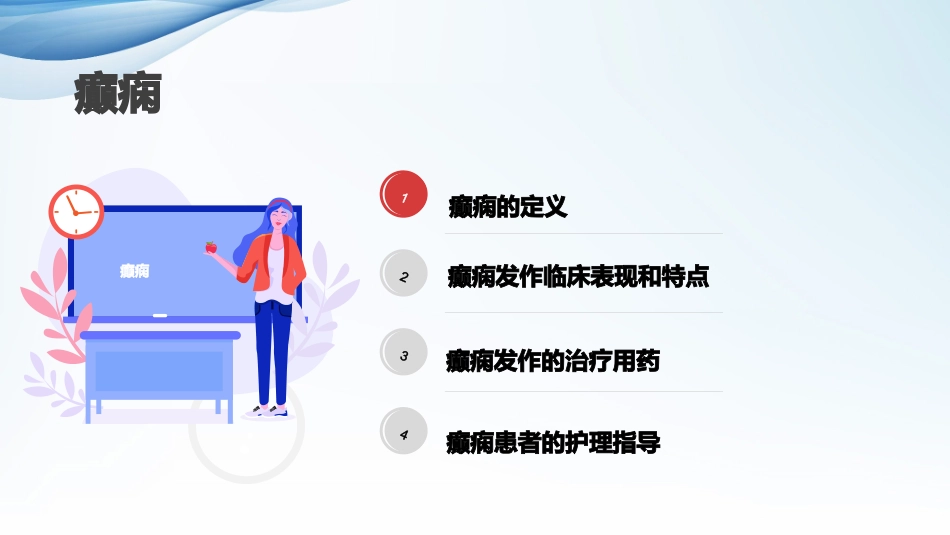 癫痫

癫痫

1 癫痫的定义

2 癫痫发作临床表现和特点

3 癫痫发作的治疗用药

4 癫痫患者的护理指导